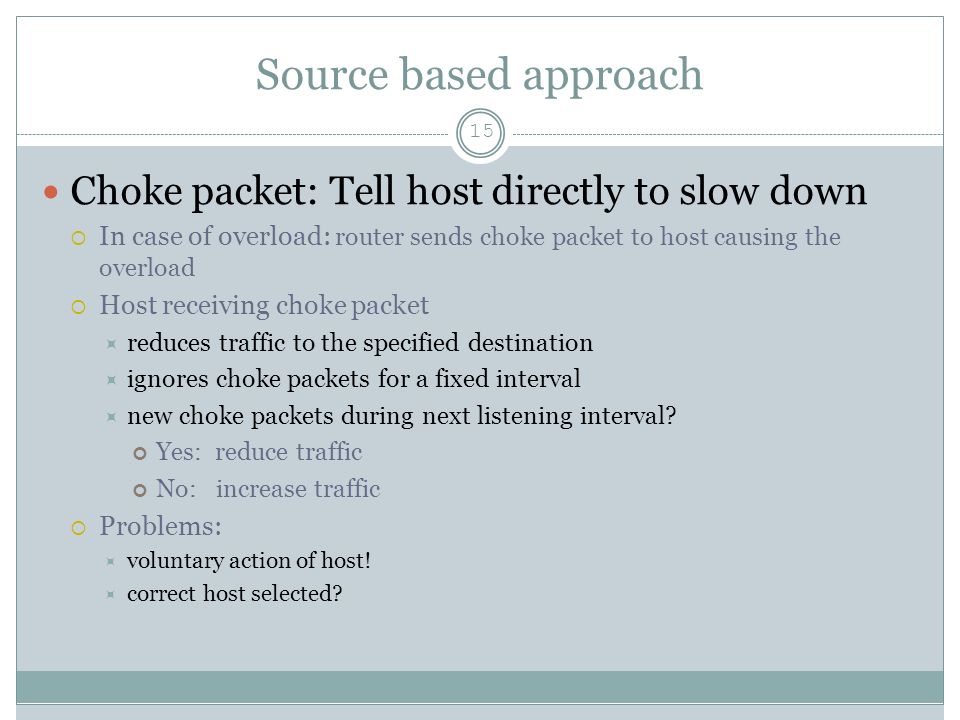 Source based approach

15

Choke packet: Tell host directly to slow down

In case of overload: router sends choke packet to host causing the overload

Host receiving choke packet

reduces traffic to the specified destination

ignores choke packets for a fixed interval

new choke packets during next listening interval?

Yes: reduce traffic

No: increase traffic

Problems:

voluntary action of host!

correct host selected?